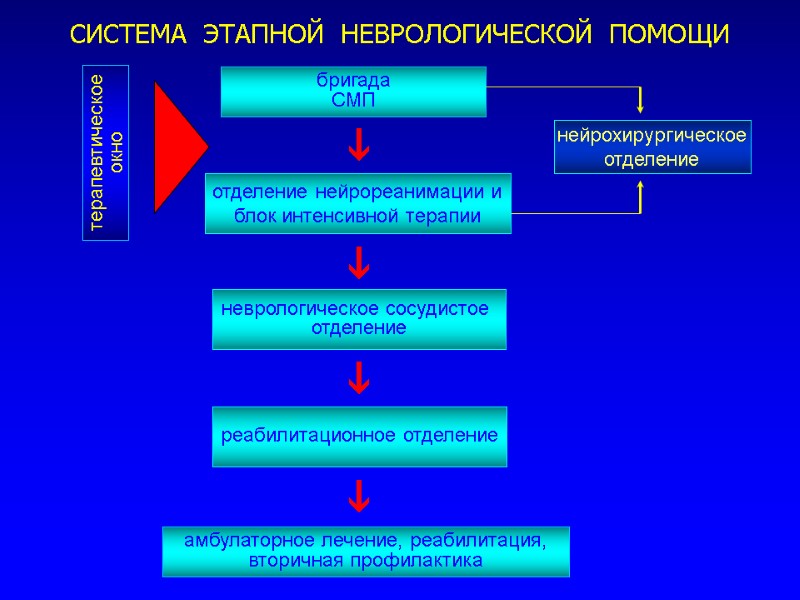 СИСТЕМА ЭТАПНОЙ НЕВРОЛОГИЧЕСКОЙ ПОМОЩИ

терапевтическое окно

бригада СМП

нейрохирургическое отделение

отделение нейрореанимации и блок интенсивной терапии

неврологическое сосудистое отделение

реабилитационное отделение

амбулаторное лечение, реабилитация, вторичная профилактика